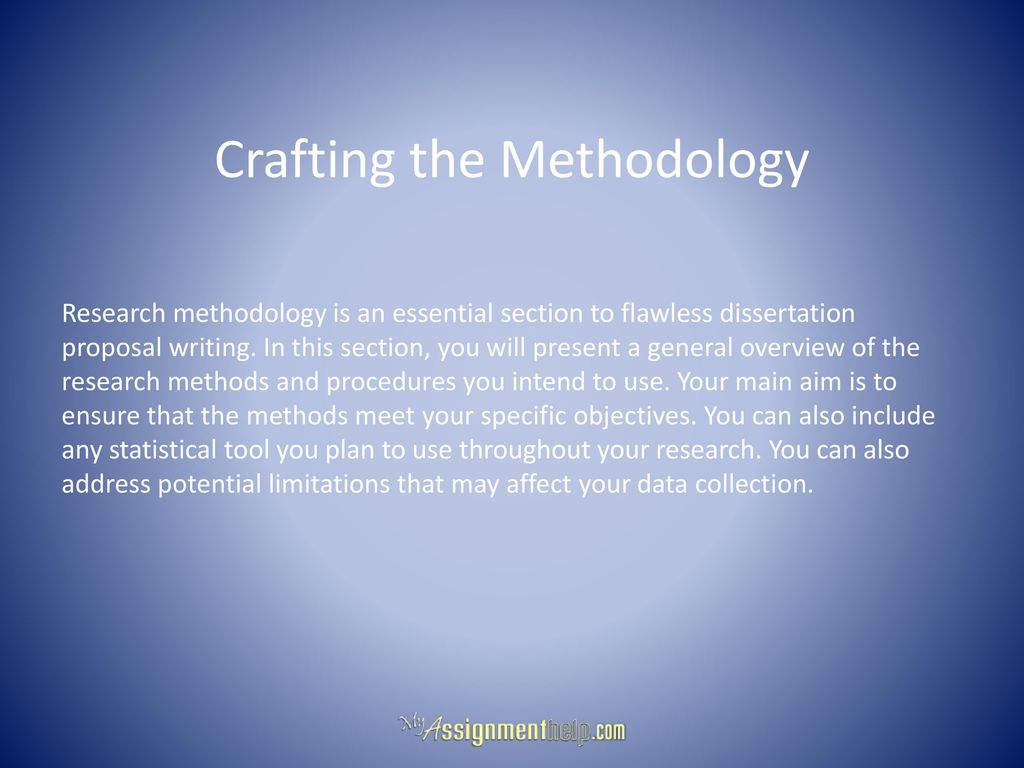 Crafting the Methodology

Research methodology is an essential section to flawless dissertation proposal writing. In this section, you will present a general overview of the research methods and procedures you intend to use. Your main aim is to ensure that the methods meet your specific objectives. You can also include any statistical tool you plan to use throughout your research. You can also address potential limitations that may affect your data collection.

MyAssignmenthelp.com